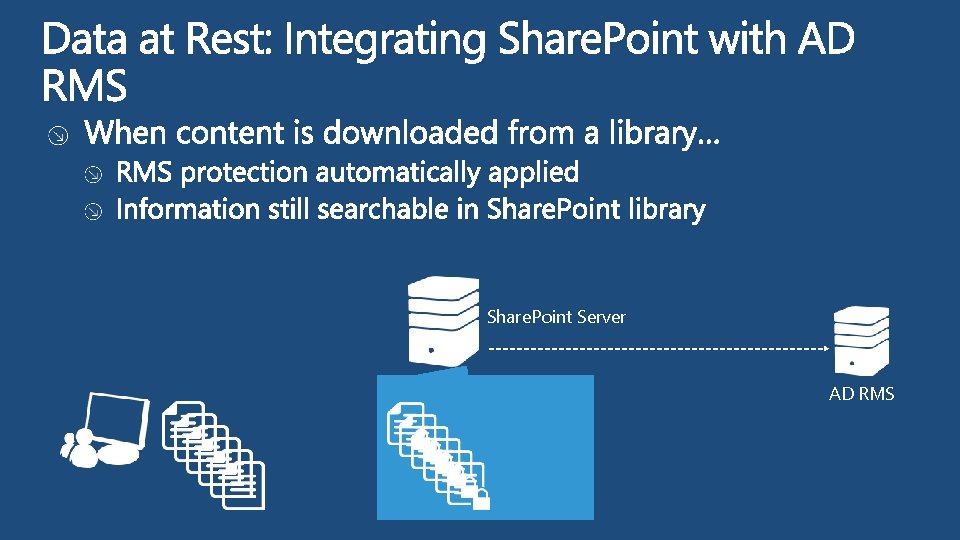 Data at Rest: Integrating SharePoint with AD RMS

When content is downloaded from a library…

RMS protection automatically applied

Information still searchable in SharePoint library

SharePoint Server

AD RMS